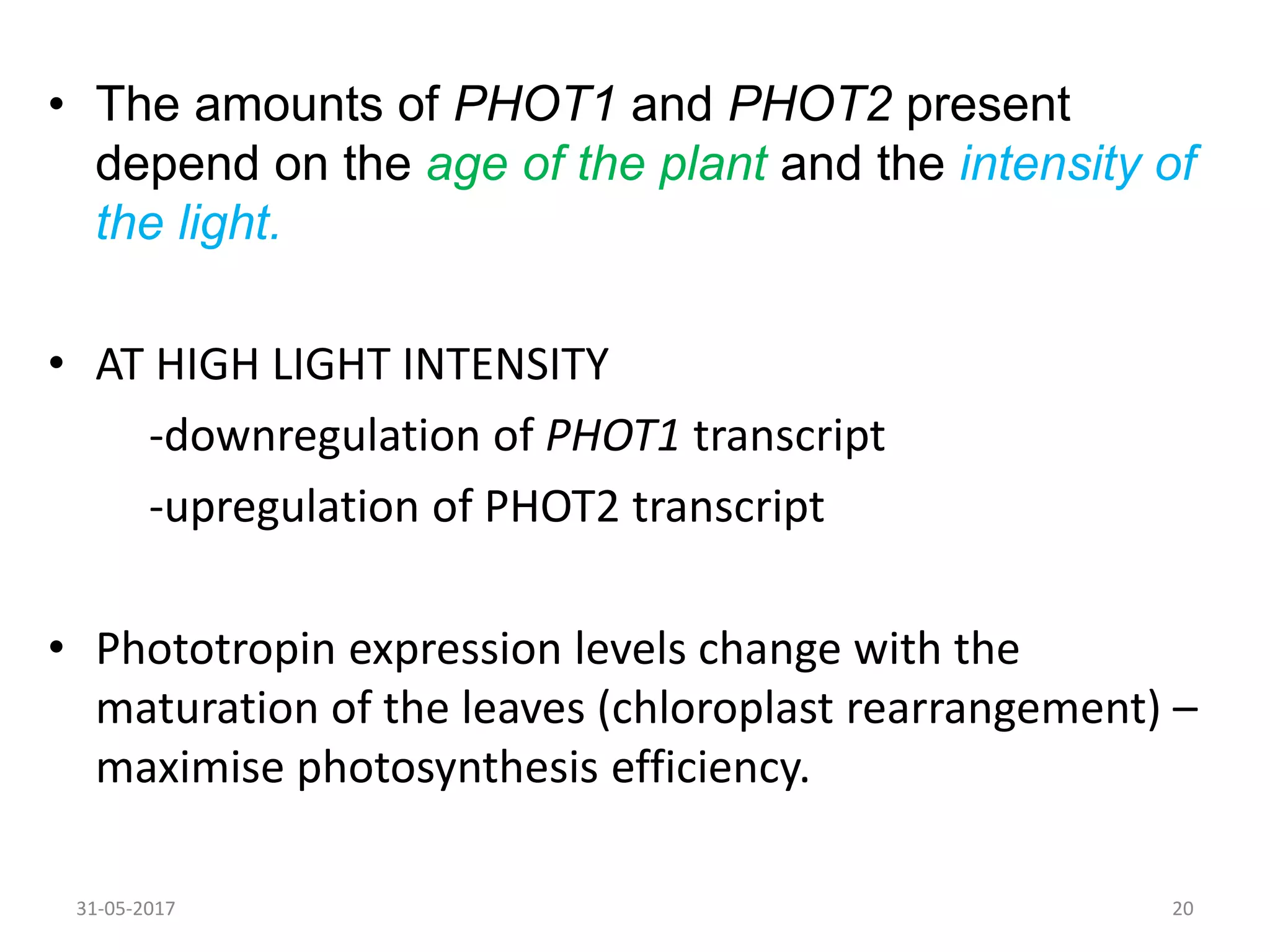 • The amounts of PHOT1 and PHOT2 present depend on the age of the plant and the intensity of the light.

• AT HIGH LIGHT INTENSITY
-downregulation of PHOT1 transcript
-upregulation of PHOT2 transcript

• Phototropin expression levels change with the maturation of the leaves (chloroplast rearrangement) – maximise photosynthesis efficiency.

31-05-2017

20